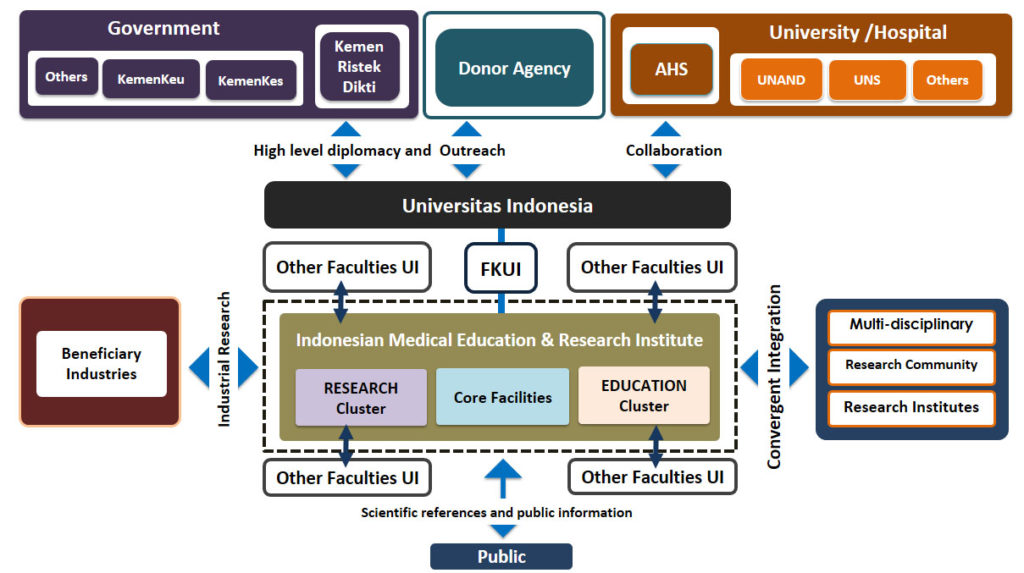 Government

Others

KemenKeu

KemenKes

Kemen Ristek Dikti

Donor Agency

University /Hospital

AHS

UNAND

UNS

Others

High level diplomacy and Outreach

Collaboration

Universitas Indonesia

Other Faculties UI

FKUI

Other Faculties UI

Beneficiary Industries

Industrial Research

Indonesian Medical Education & Research Institute

RESEARCH Cluster

Core Facilities

EDUCATION Cluster

Convergent Integration

Multi-disciplinary

Research Community

Research Institutes

Other Faculties UI

Other Faculties UI

Scientific references and public information

Public